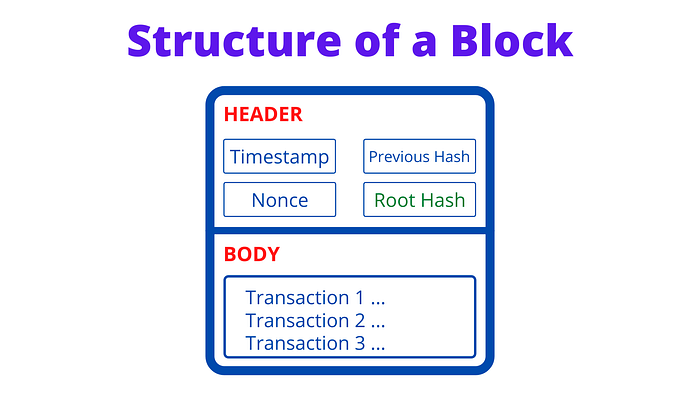 Structure of a Block

HEADER

Timestamp

Previous Hash

Nonce

Root Hash

BODY

Transaction 1 ...
Transaction 2 ...
Transaction 3 ...